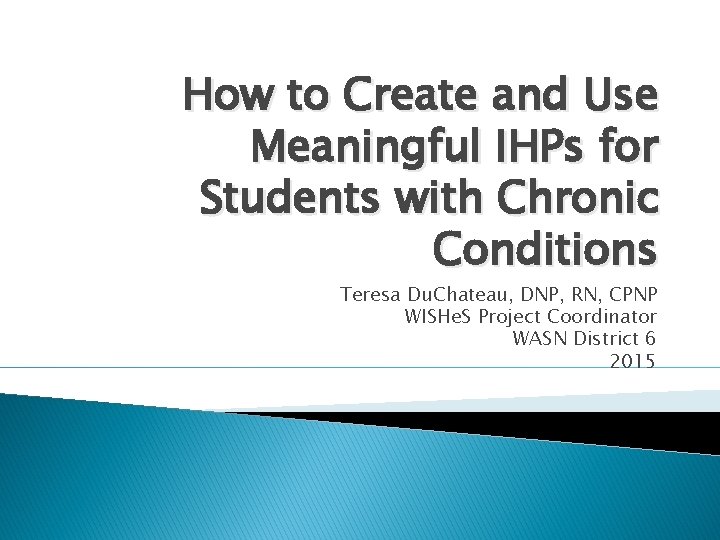 How to Create and Use Meaningful IHPs for Students with Chronic Conditions

Teresa DuChateau, DNP, RN, CPNP
WISHeS Project Coordinator
WASN District 6
2015